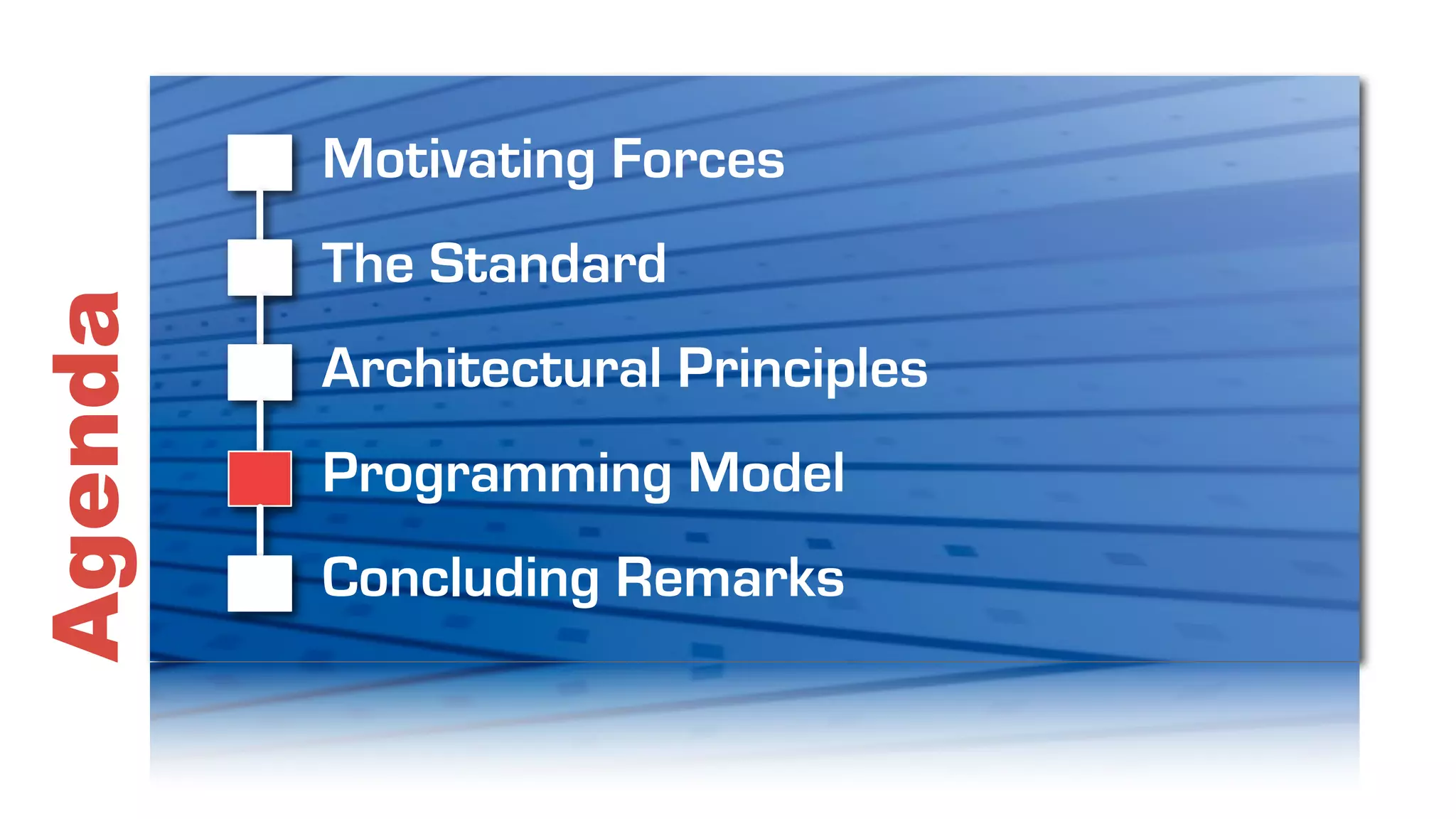 Agenda

Motivating Forces

The Standard

Architectural Principles

Programming Model

Concluding Remarks